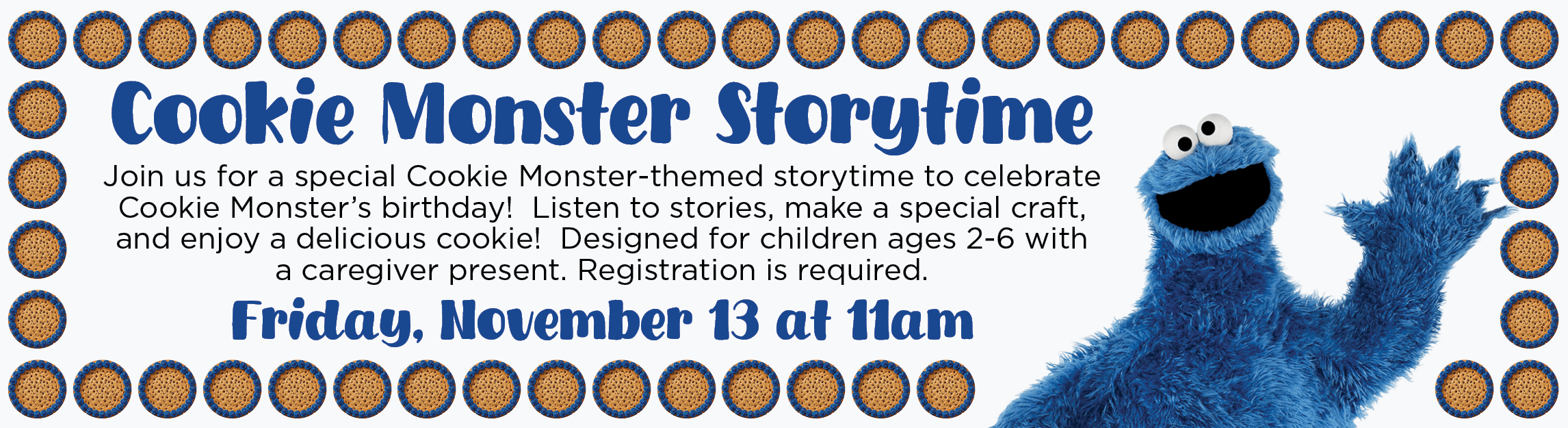 Cookie Monster Storytime

Join us for a special Cookie Monster-themed storytime to celebrate Cookie Monster's birthday! Listen to stories, make a special craft, and enjoy a delicious cookie! Designed for children ages 2-6 with a caregiver present. Registration is required.

Friday, November 13 at 11am